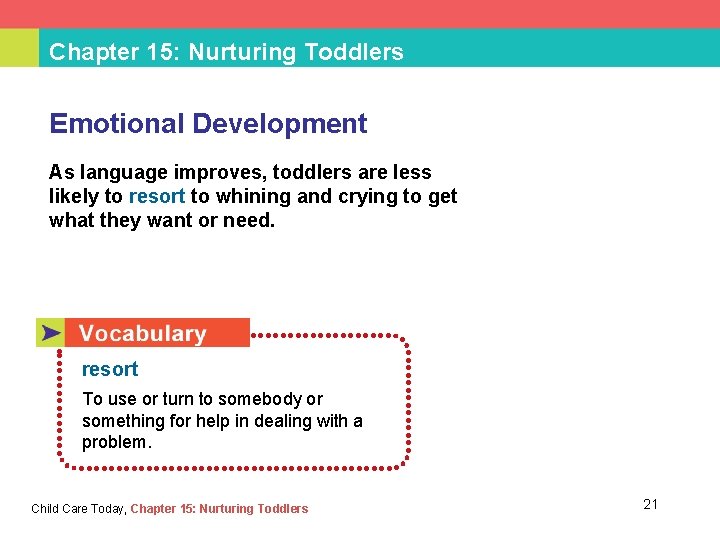 Chapter 15: Nurturing Toddlers

Emotional Development

As language improves, toddlers are less likely to resort to whining and crying to get what they want or need.

Vocabulary

resort

To use or turn to somebody or something for help in dealing with a problem.

Child Care Today, Chapter 15: Nurturing Toddlers

21